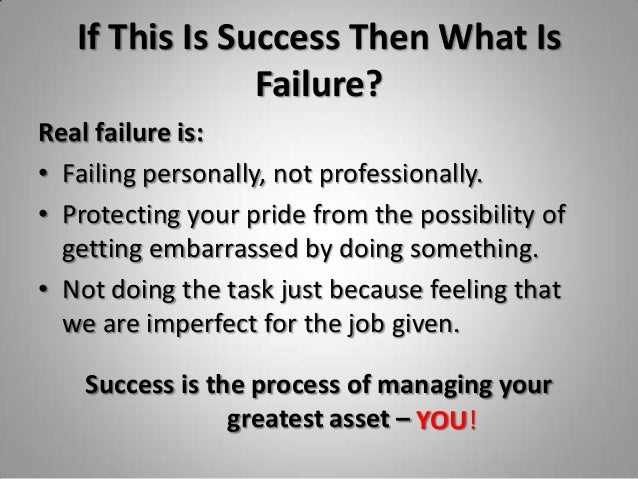 If This Is Success Then What Is Failure?

Real failure is:

• Failing personally, not professionally.
• Protecting your pride from the possibility of getting embarrassed by doing something.
• Not doing the task just because feeling that we are imperfect for the job given.

Success is the process of managing your greatest asset – YOU!